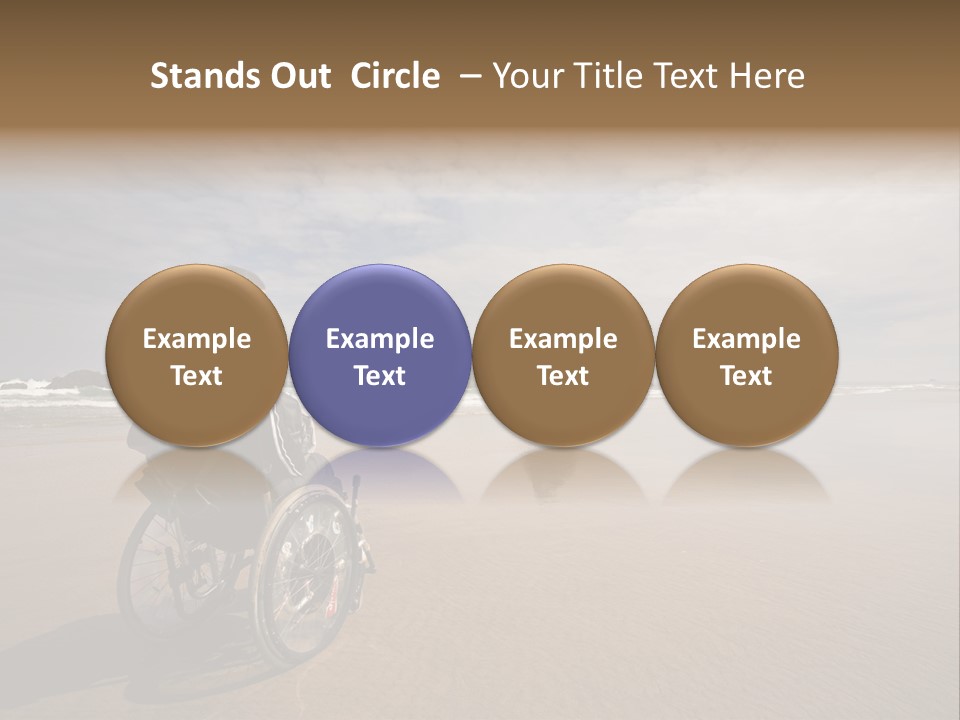 Stands Out  Circle  – Your Title Text Here

Example Text

Example Text

Example Text

Example Text